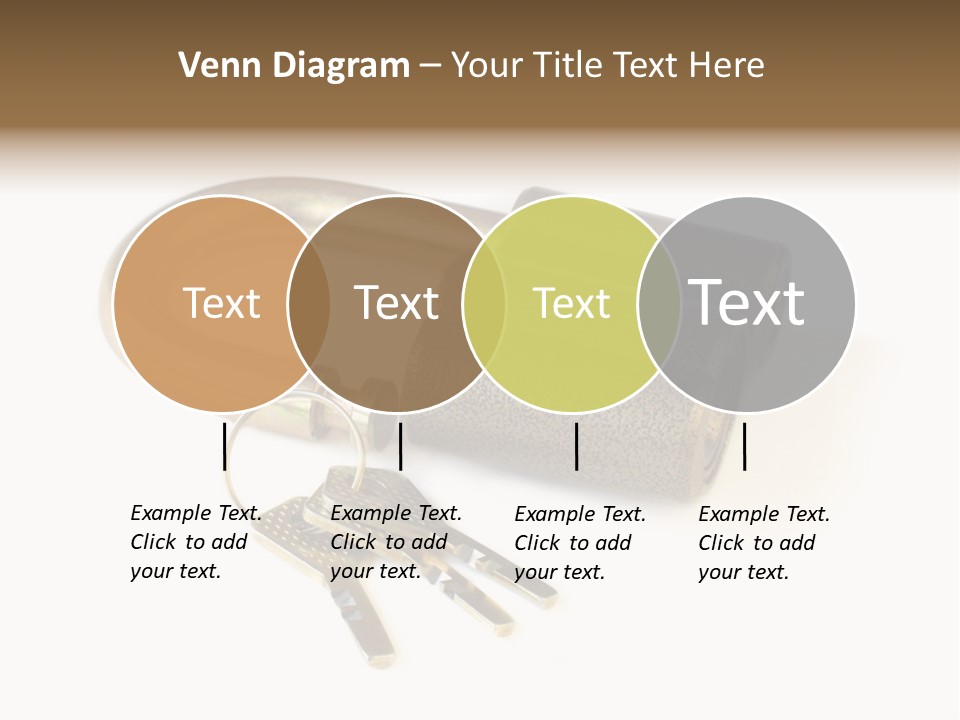 Venn Diagram – Your Title Text Here

Text

Text

Text

Text

Example Text. Click to add your text.

Example Text. Click to add your text.

Example Text. Click to add your text.

Example Text. Click to add your text.